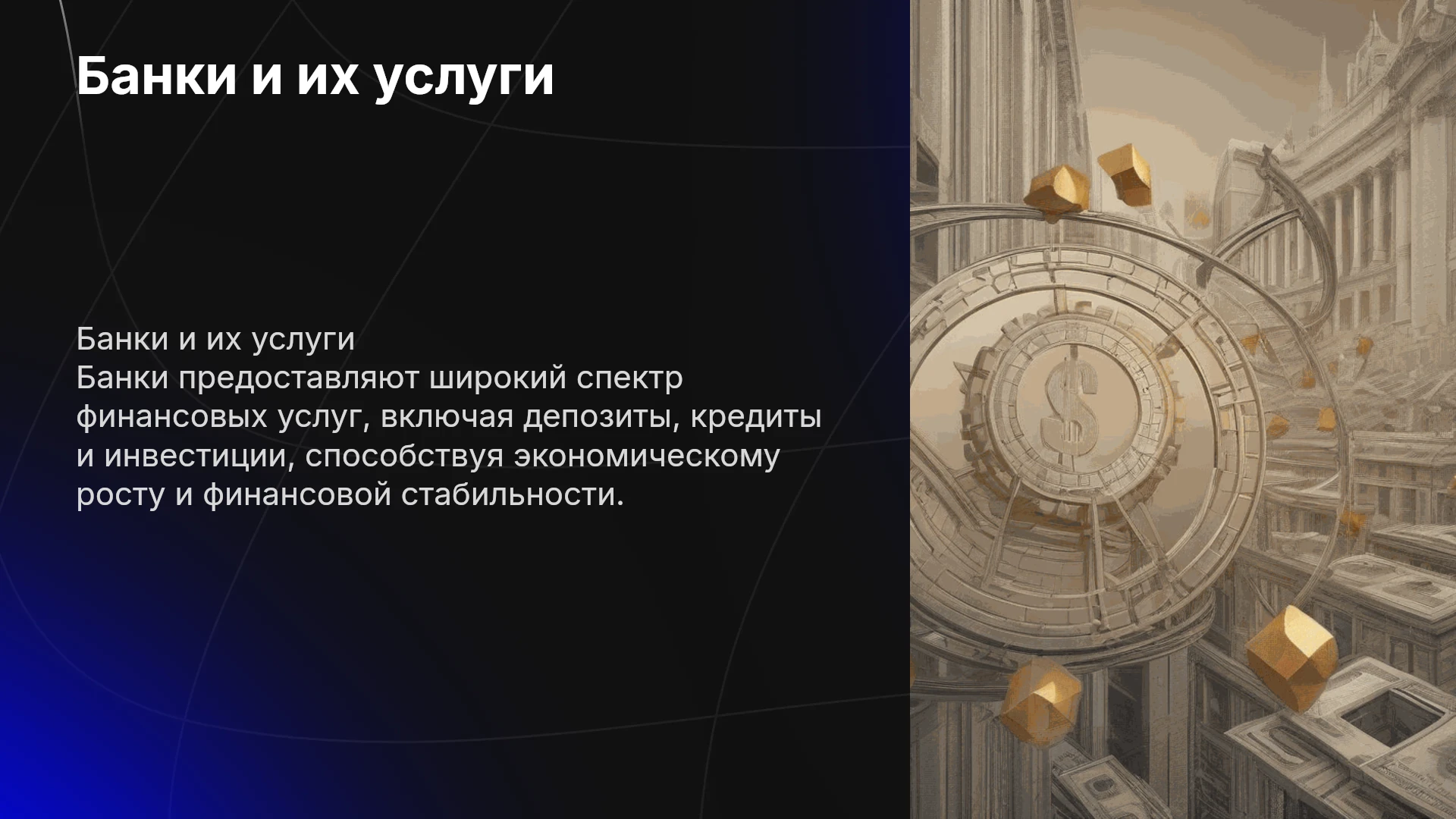 Банки и их услуги

Банки и их услуги
Банки предоставляют широкий спектр финансовых услуг, включая депозиты, кредиты и инвестиции, способствуя экономическому росту и финансовой стабильности.